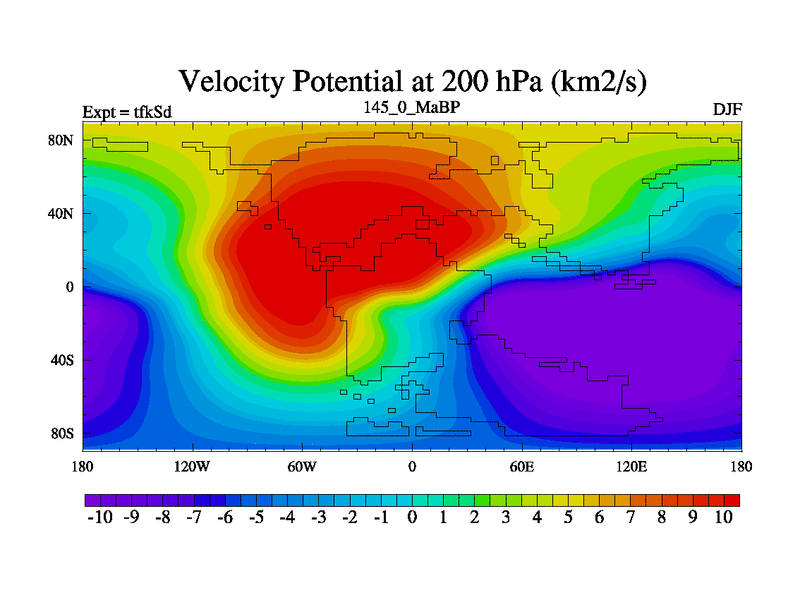 Velocity Potential at 200 hPa (km2/s)

Expt = tfkSd

145_0_MaBP

DJF

80N

40N

0

40S

80S

180

120W

60W

0

60E

120E

180

-10 -9 -8 -7 -6 -5 -4 -3 -2 -1 0 1 2 3 4 5 6 7 8 9 10